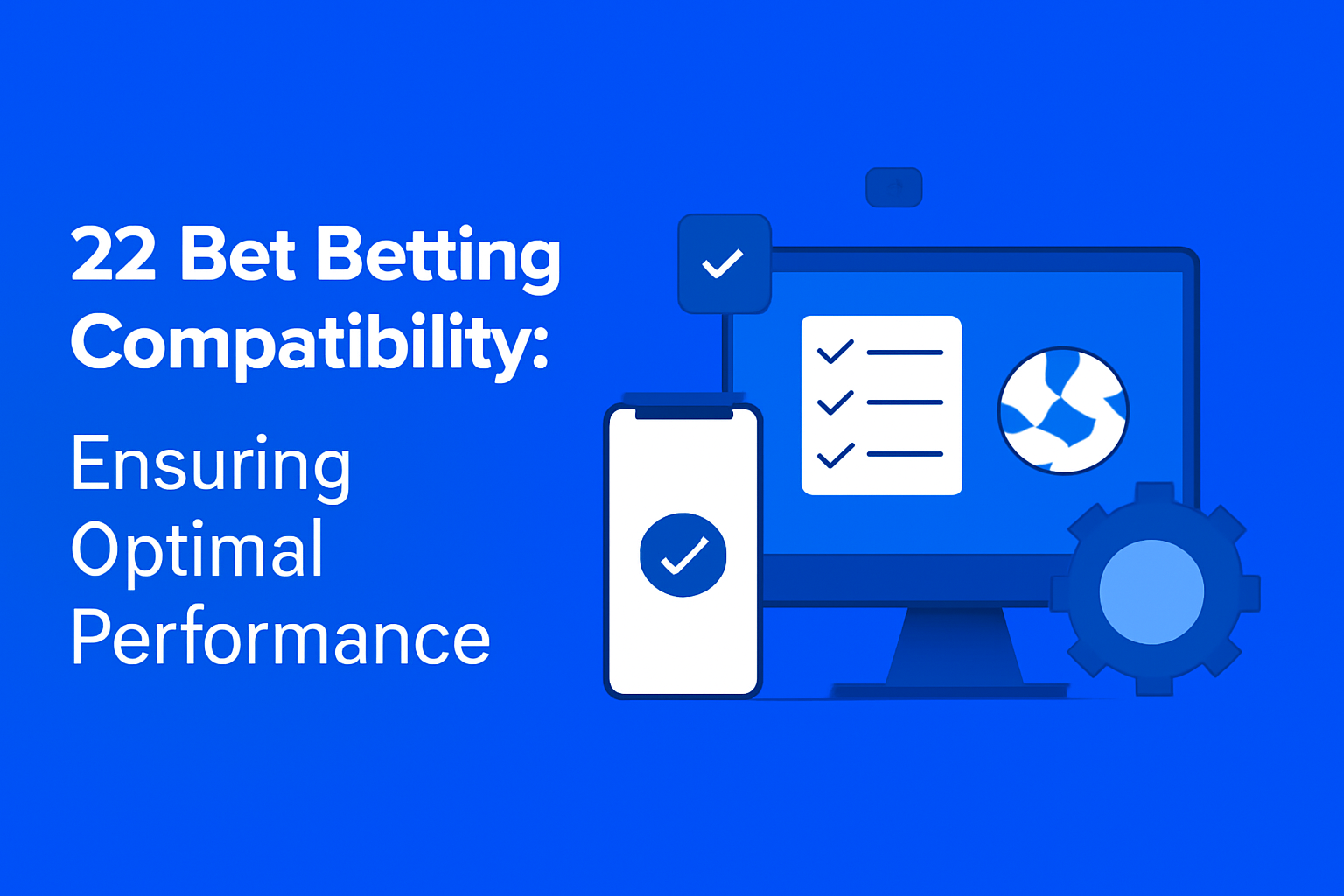 22 Bet Betting Compatibility:

Ensuring Optimal Performance